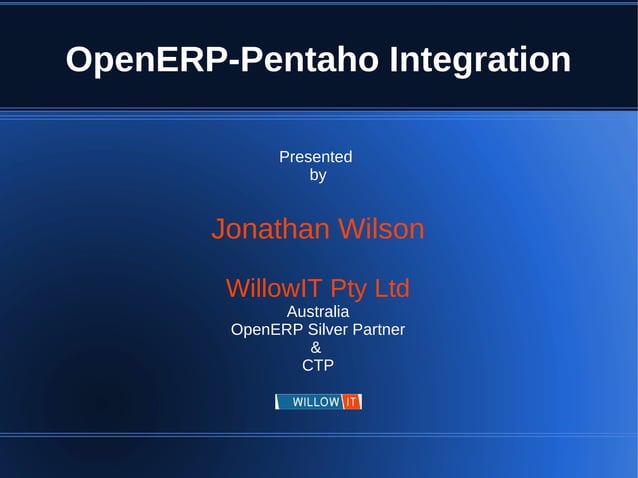 OpenERP-Pentaho Integration

Presented
by

Jonathan Wilson

WillowIT Pty Ltd
Australia
OpenERP Silver Partner
&
CTP

WILLOW IT